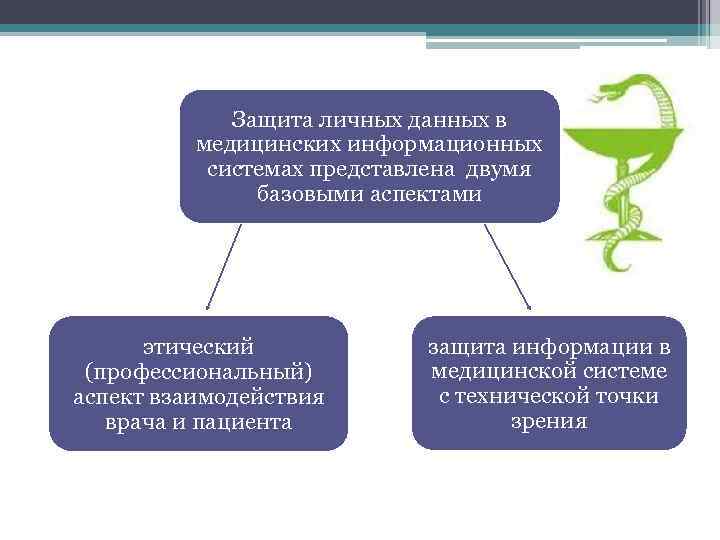 Защита личных данных в медицинских информационных системах представлена двумя базовыми аспектами

этический (профессиональный) аспект взаимодействия врача и пациента

защита информации в медицинской системе с технической точки зрения